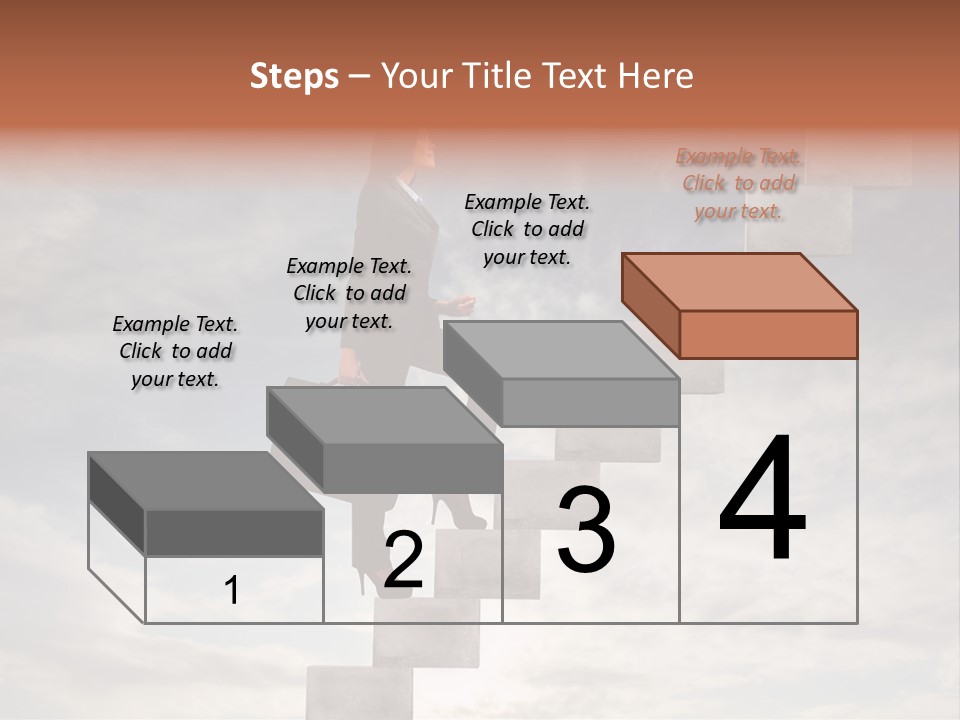 Steps – Your Title Text Here

Example Text. Click to add your text.

Example Text. Click to add your text.

Example Text. Click to add your text.

Example Text. Click to add your text.

1

2

3

4